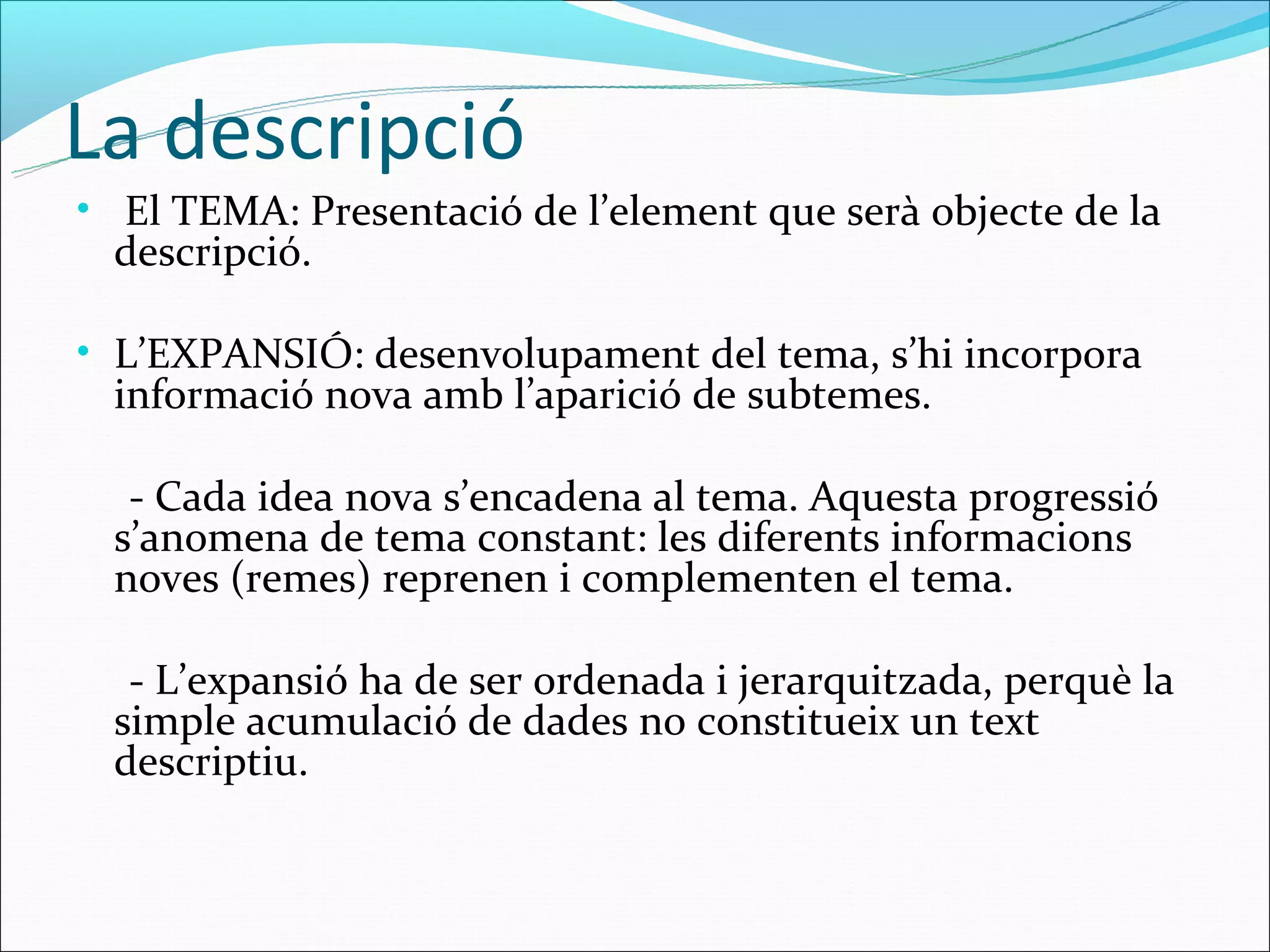 La descripció

• El TEMA: Presentació de l’element que serà objecte de la descripció.

• L’EXPANSIÓ: desenvolupament del tema, s’hi incorpora informació nova amb l’aparició de subtemes.

- Cada idea nova s’encadena al tema. Aquesta progressió s’anomena de tema constant: les diferents informacions noves (remes) reprenen i complementen el tema.

- L’expansió ha de ser ordenada i jerarquitzada, perquè la simple acumulació de dades no constitueix un text descriptiu.